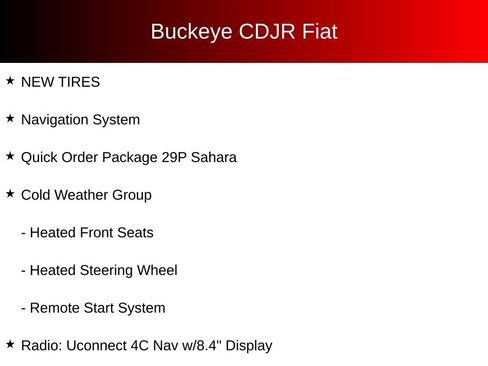 Buckeye CDJR Fiat

★ NEW TIRES

★ Navigation System

★ Quick Order Package 29P Sahara

★ Cold Weather Group

- Heated Front Seats

- Heated Steering Wheel

- Remote Start System

★ Radio: Uconnect 4C Nav w/8.4" Display